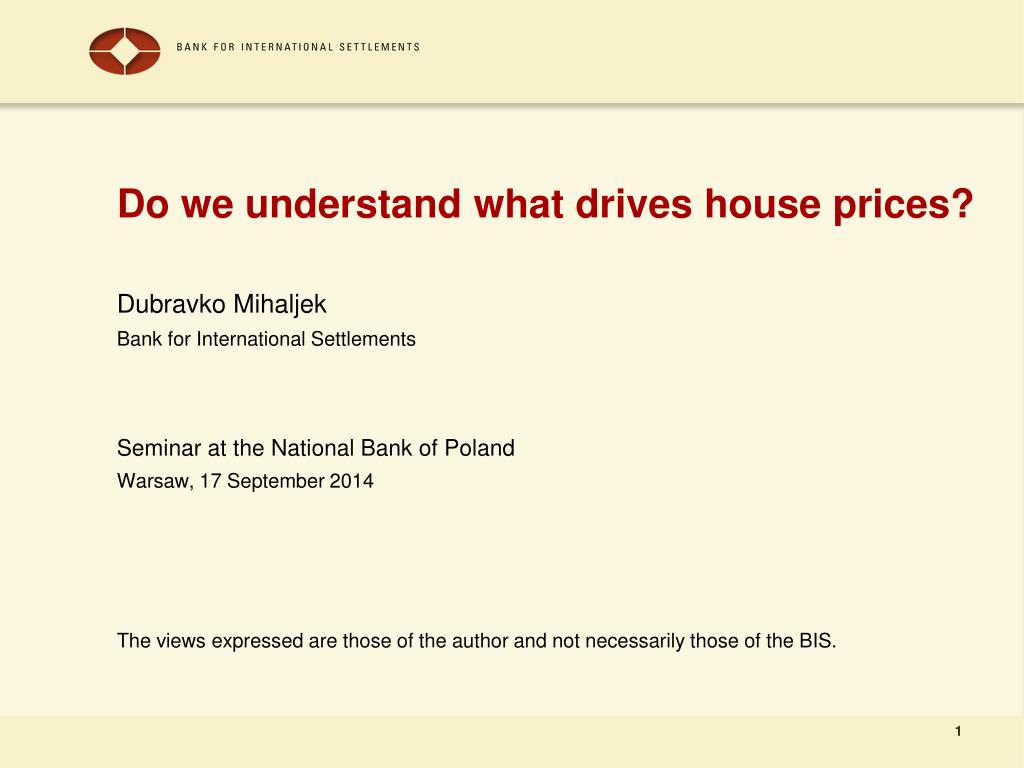 BANK FOR INTERNATIONAL SETTLEMENTS

Do we understand what drives house prices?

Dubravko Mihaljek
Bank for International Settlements

Seminar at the National Bank of Poland
Warsaw, 17 September 2014

The views expressed are those of the author and not necessarily those of the BIS.

1